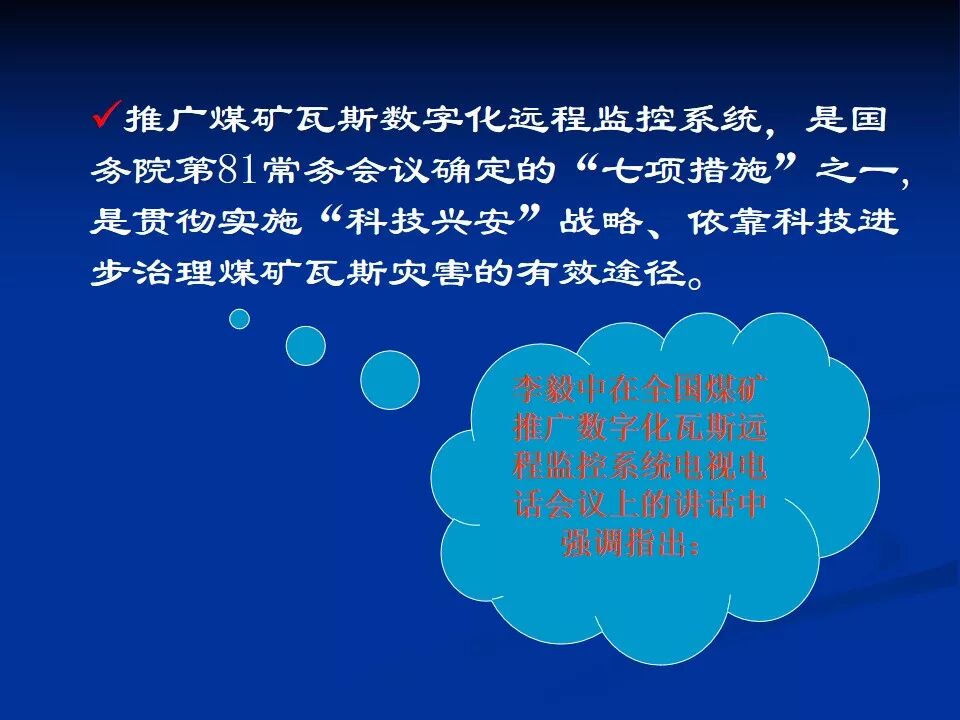 ✓推广煤矿瓦斯数字化远程监控系统，是国务院第81常务会议确定的“七项措施”之一，是贯彻实施“科技兴安”战略、依靠科技进步治理煤矿瓦斯灾害的有效途径。

李毅中在全国煤矿推广数字化瓦斯远程监控系统电视电话会议上的讲话中强调指出：